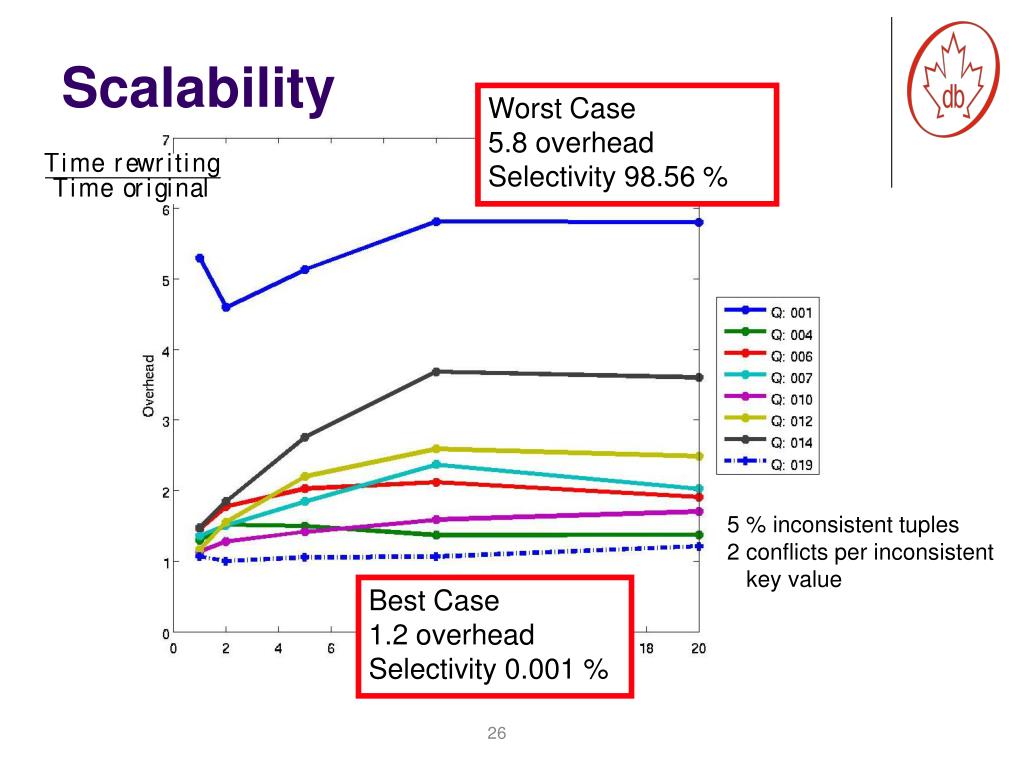 Scalability

db

Worst Case
5.8 overhead
Selectivity 98.56 %

$\frac{\text{Time rewriting}}{\text{Time original}}$

7
6
5
4
3
2
1
0

Overhead

0 2 4 6 18 20

Q: 001
Q: 004
Q: 006
Q: 007
Q: 010
Q: 012
Q: 014
Q: 019

5 % inconsistent tuples
2 conflicts per inconsistent key value

Best Case
1.2 overhead
Selectivity 0.001 %

26